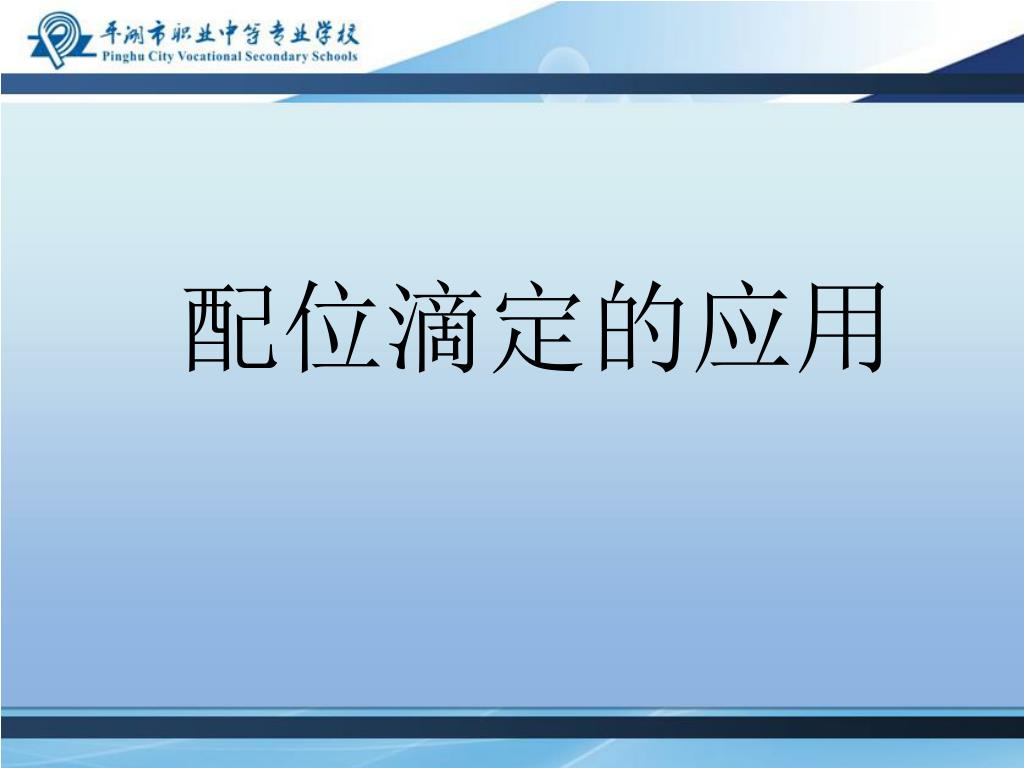 平湖市职业中等专业学校
Pinghu City Vocational Secondary Schools

配位滴定的应用